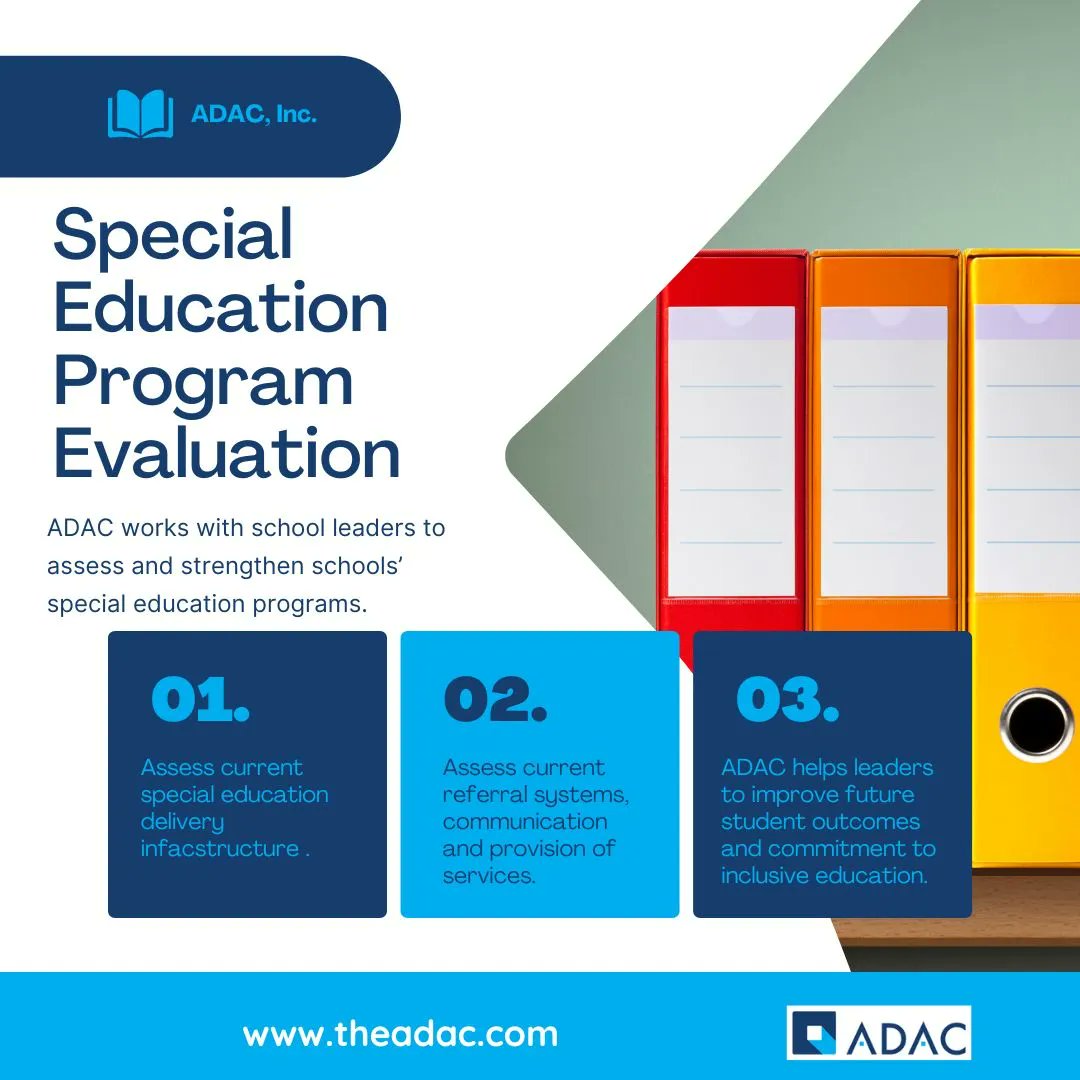 ADAC, Inc.

Special Education Program Evaluation

ADAC works with school leaders to assess and strengthen schools' special education programs.

01.

Assess current special education delivery infacstructure .

02.

Assess current referral systems, communication and provision of services.

03.

ADAC helps leaders to improve future student outcomes and commitment to inclusive education.

www.theadac.com

ADAC